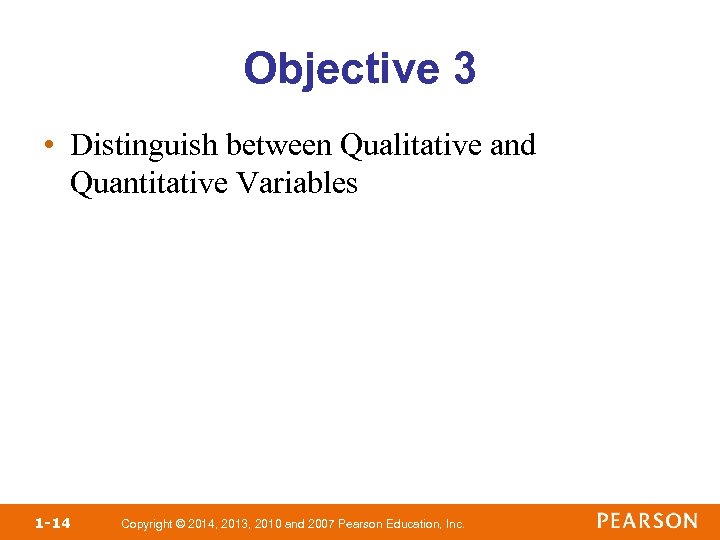 Objective 3

• Distinguish between Qualitative and Quantitative Variables

1-14 Copyright © 2014, 2013, 2010 and 2007 Pearson Education, Inc.

PEARSON